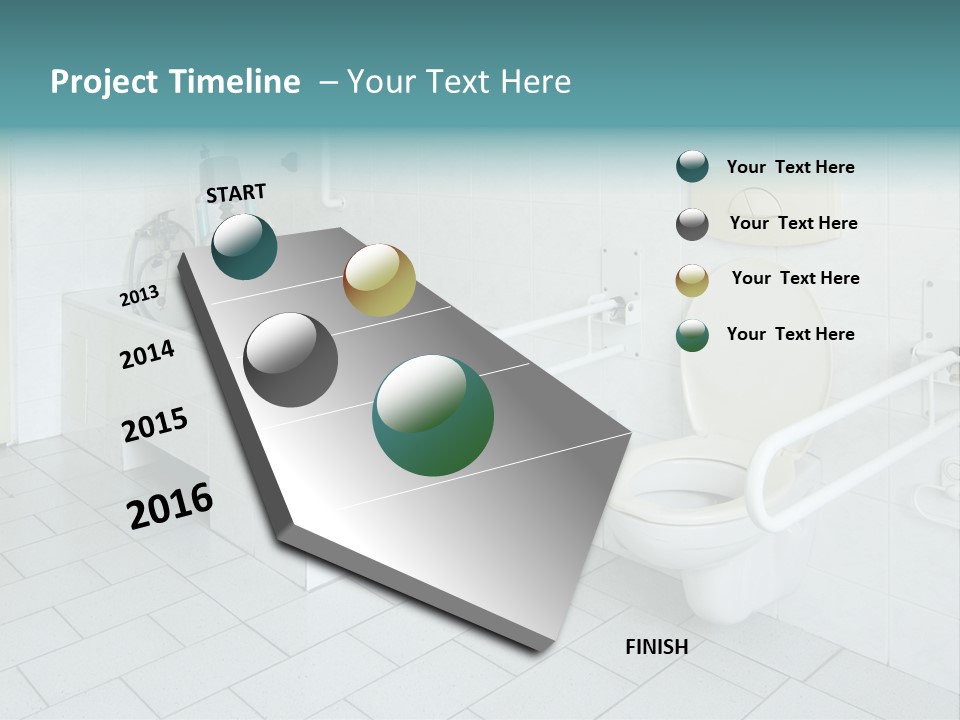 Project Timeline – Your Text Here

START

2013

2014

2015

2016

FINISH

Your Text Here

Your Text Here

Your Text Here

Your Text Here